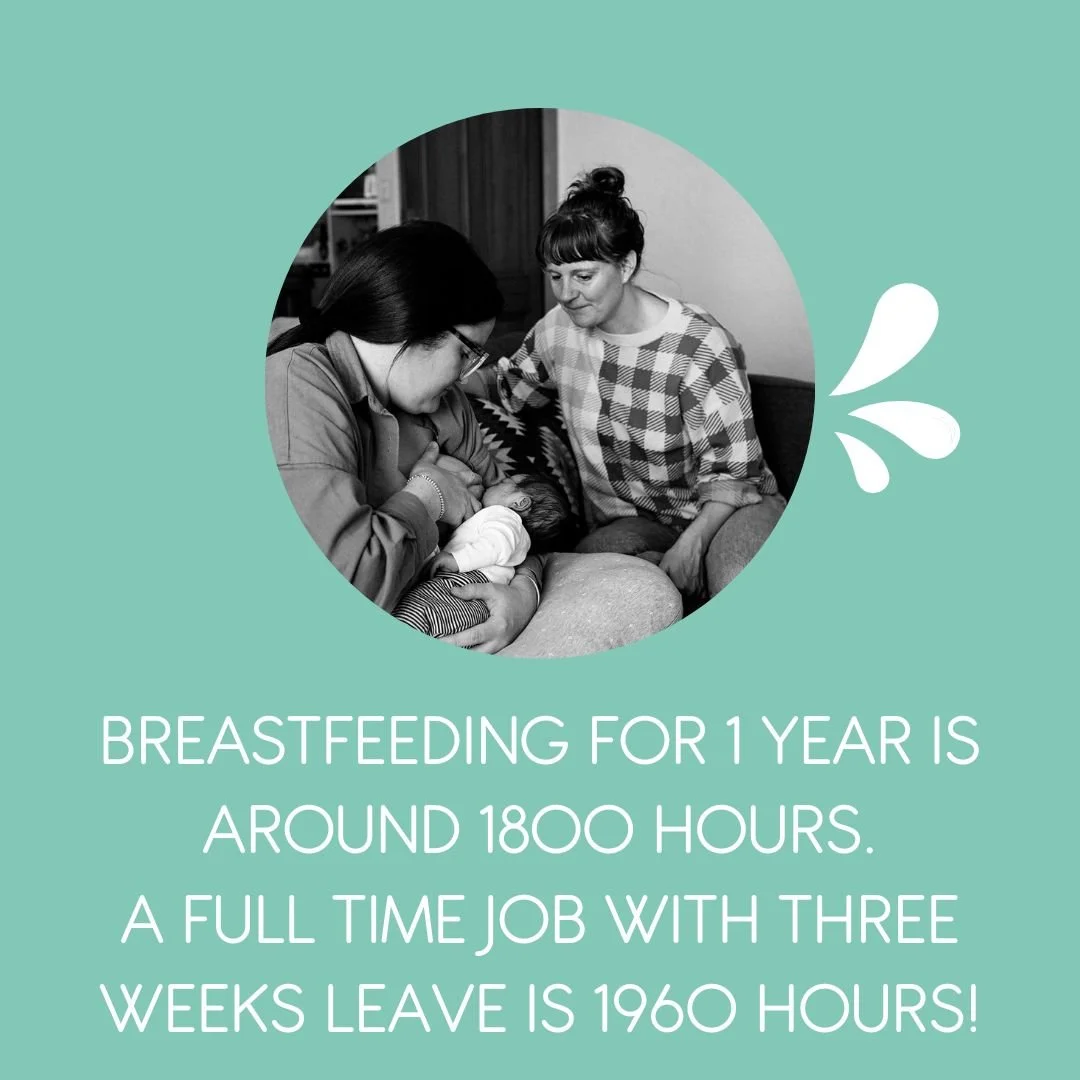 BREASTFEEDING FOR 1 YEAR IS AROUND 1800 HOURS.
A FULL TIME JOB WITH THREE WEEKS LEAVE IS 1960 HOURS!